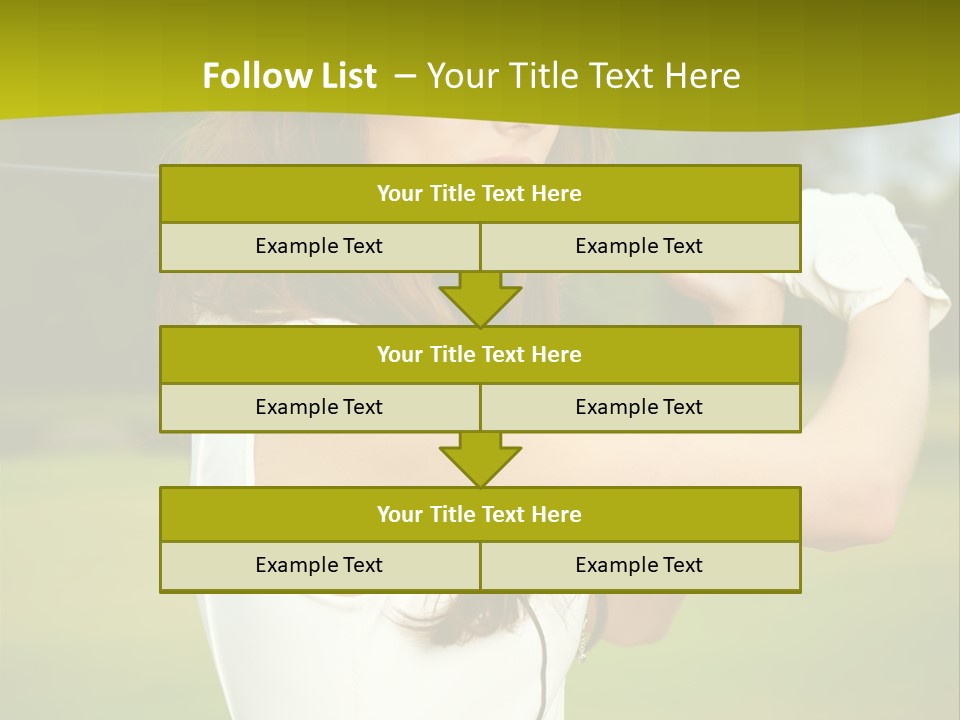 Follow List – Your Title Text Here

Your Title Text Here

Example Text

Example Text

Your Title Text Here

Example Text

Example Text

Your Title Text Here

Example Text

Example Text